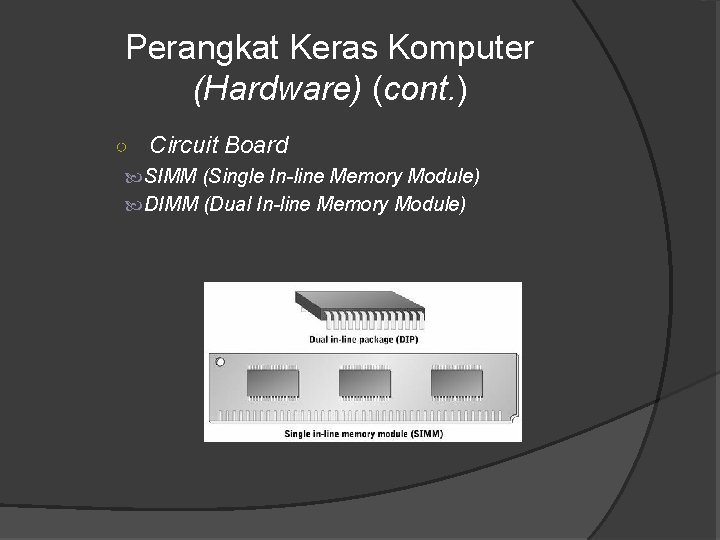 Perangkat Keras Komputer
(Hardware) (cont.)

Circuit Board

SIMM (Single In-line Memory Module)

DIMM (Dual In-line Memory Module)

Dual in-line package (DIP)

Single in-line memory module (SIMM)